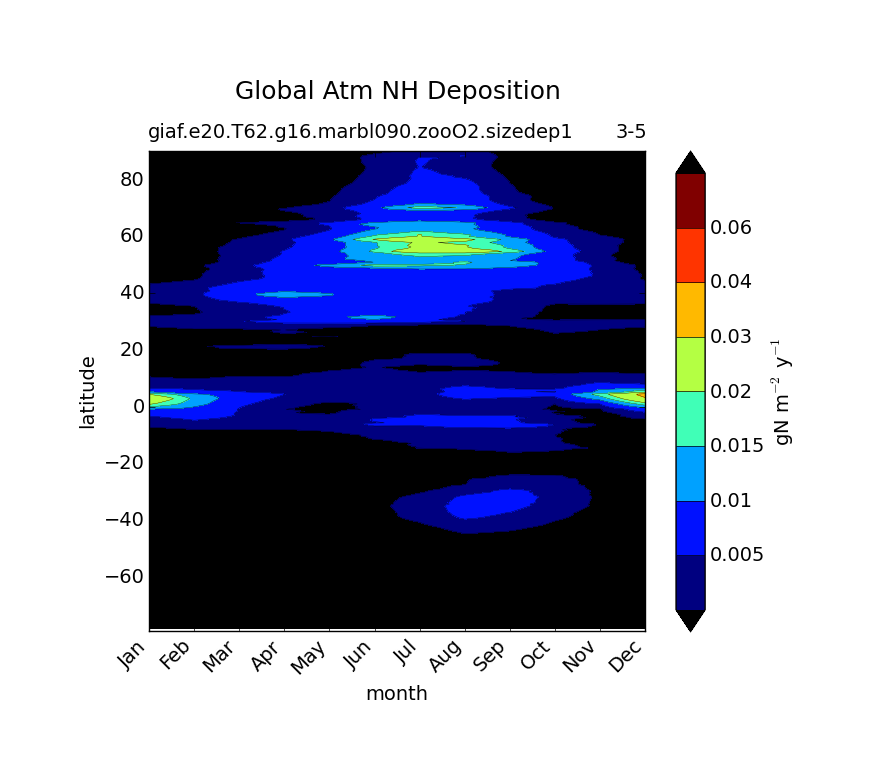 Global Atm NH Deposition

giaf.e20.T62.g16.marbl090.zooO2.sizedep1 3-5

80
60
40
20
0
−20
−40
−60

latitude

Jan Feb Mar Apr May Jun Jul Aug Sep Oct Nov Dec

month

0.06
0.04
0.03
0.02
0.015
0.01
0.005

gN m$^{-2}$ y$^{-1}$